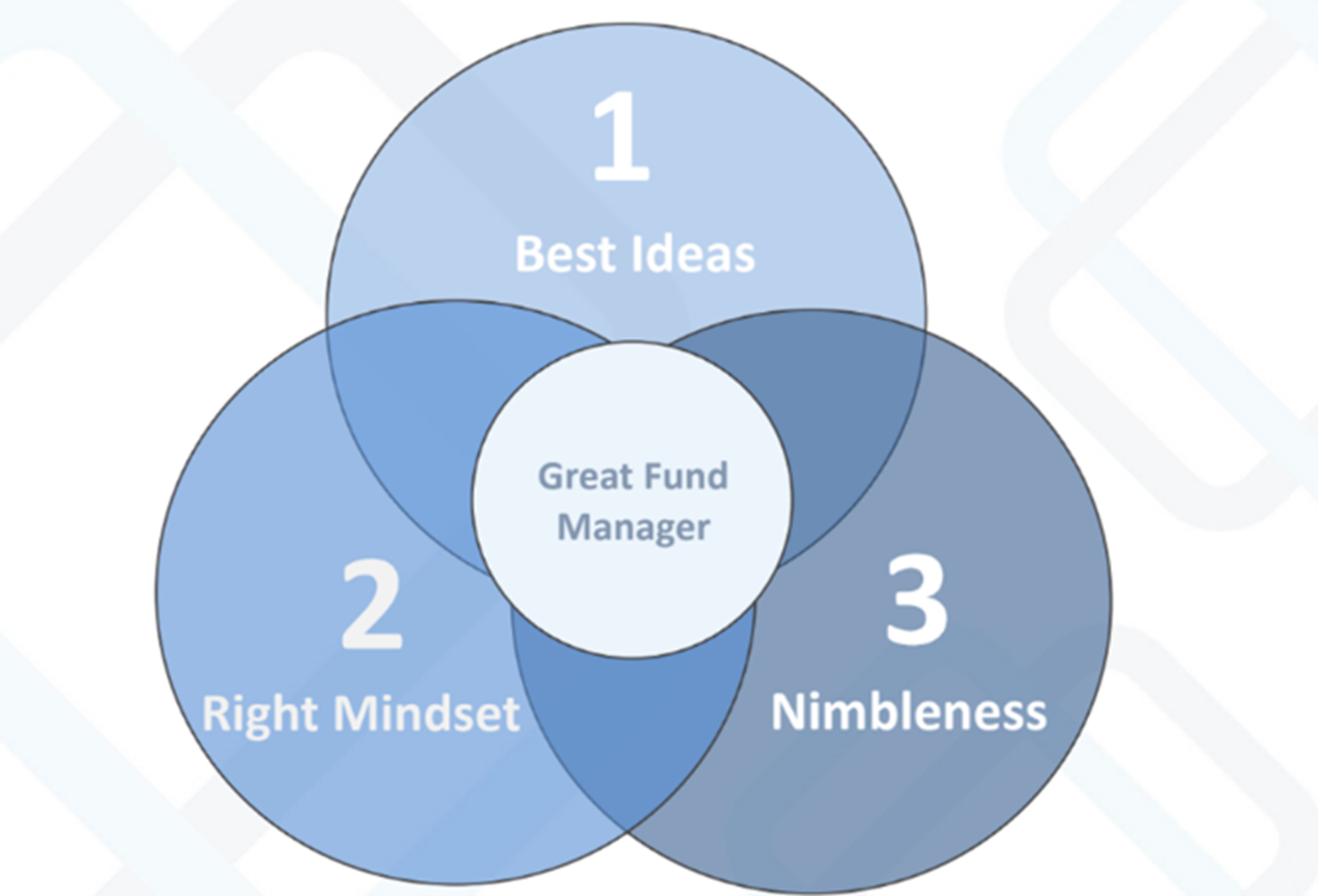 1
Best Ideas

Great Fund Manager

2
Right Mindset

3
Nimbleness